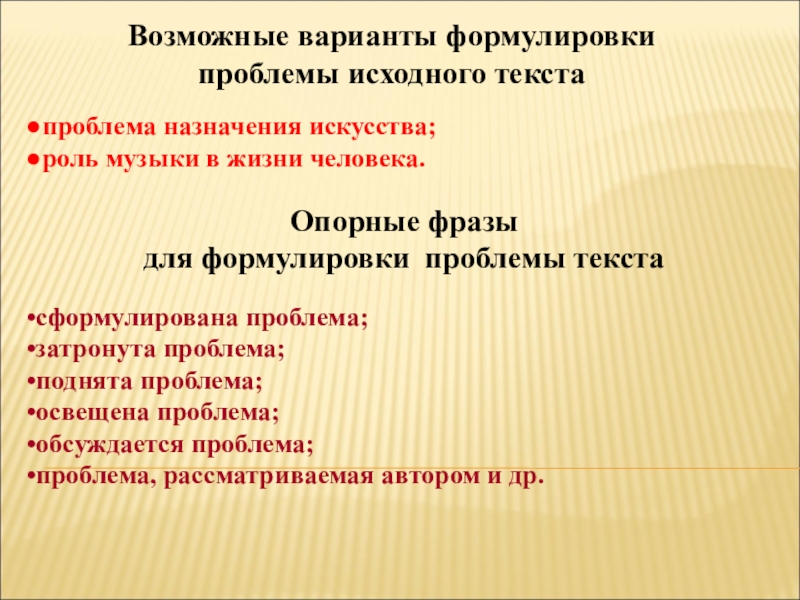 Возможные варианты формулировки проблемы исходного текста

●проблема назначения искусства;
●роль музыки в жизни человека.

Опорные фразы
для формулировки проблемы текста

•сформулирована проблема;
•затронута проблема;
•поднята проблема;
•освещена проблема;
•обсуждается проблема;
•проблема, рассматриваемая автором и др.